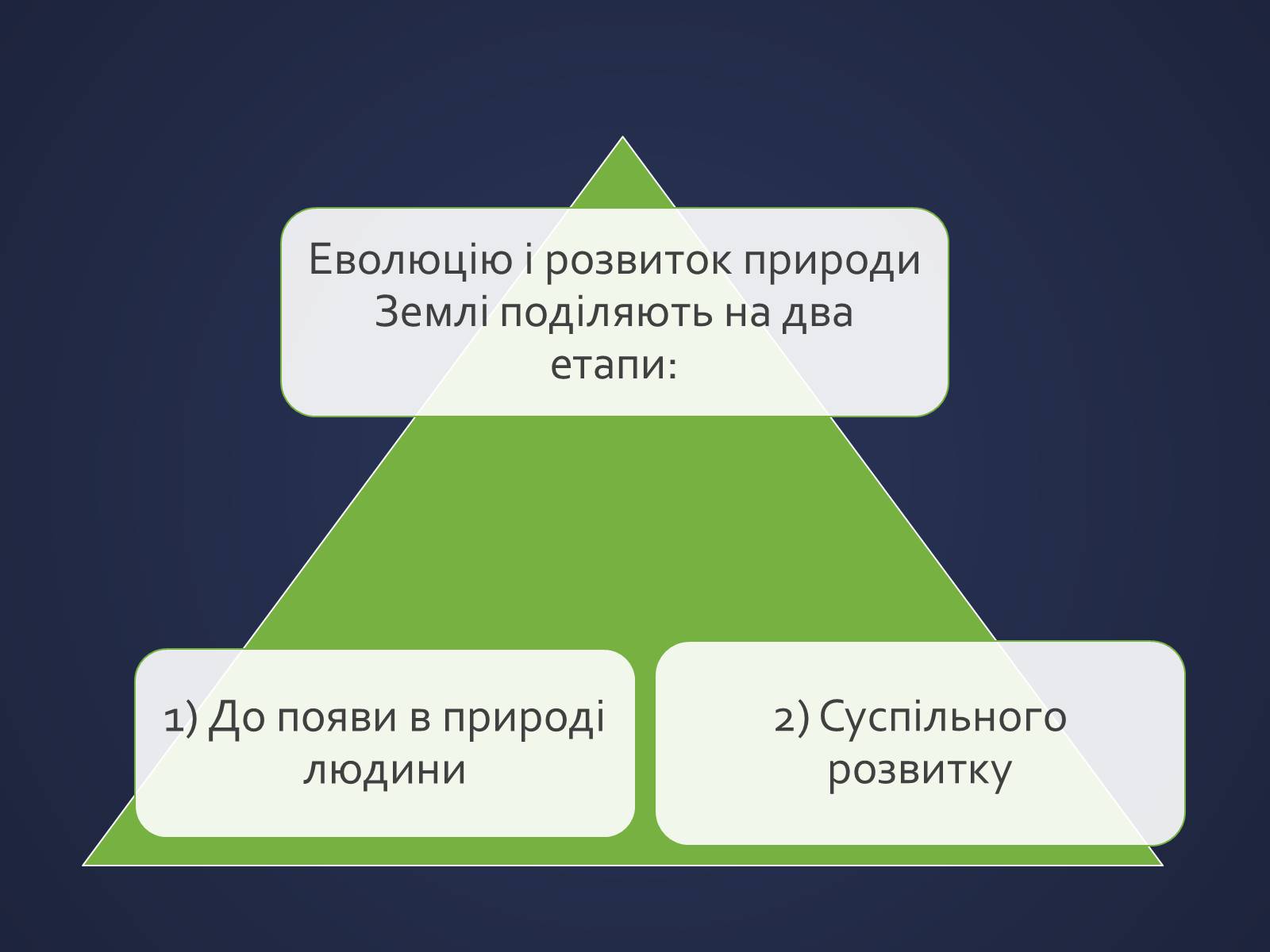 Еволюцію і розвиток природи Землі поділяють на два етапи:

1) До появи в природі людини

2) Суспільного розвитку